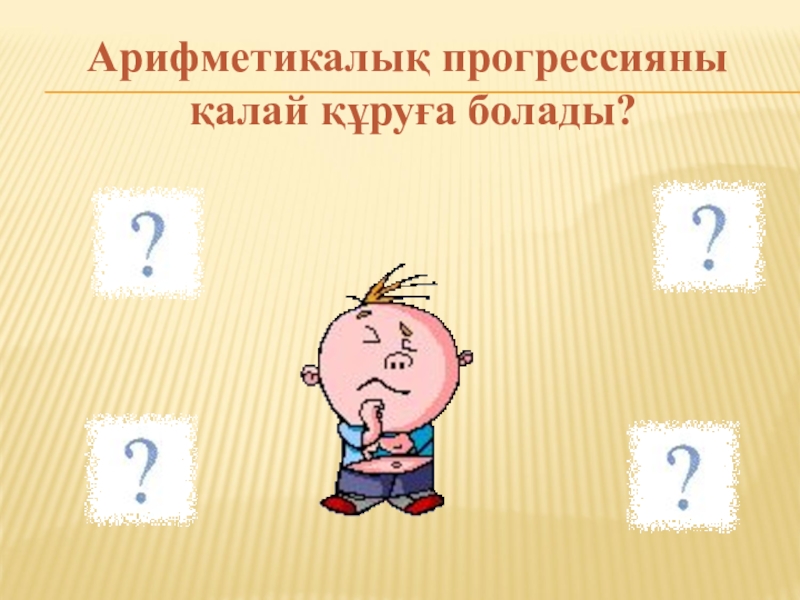 Арифметикалық прогрессияны қалай құруға болады?

?

?

?

?